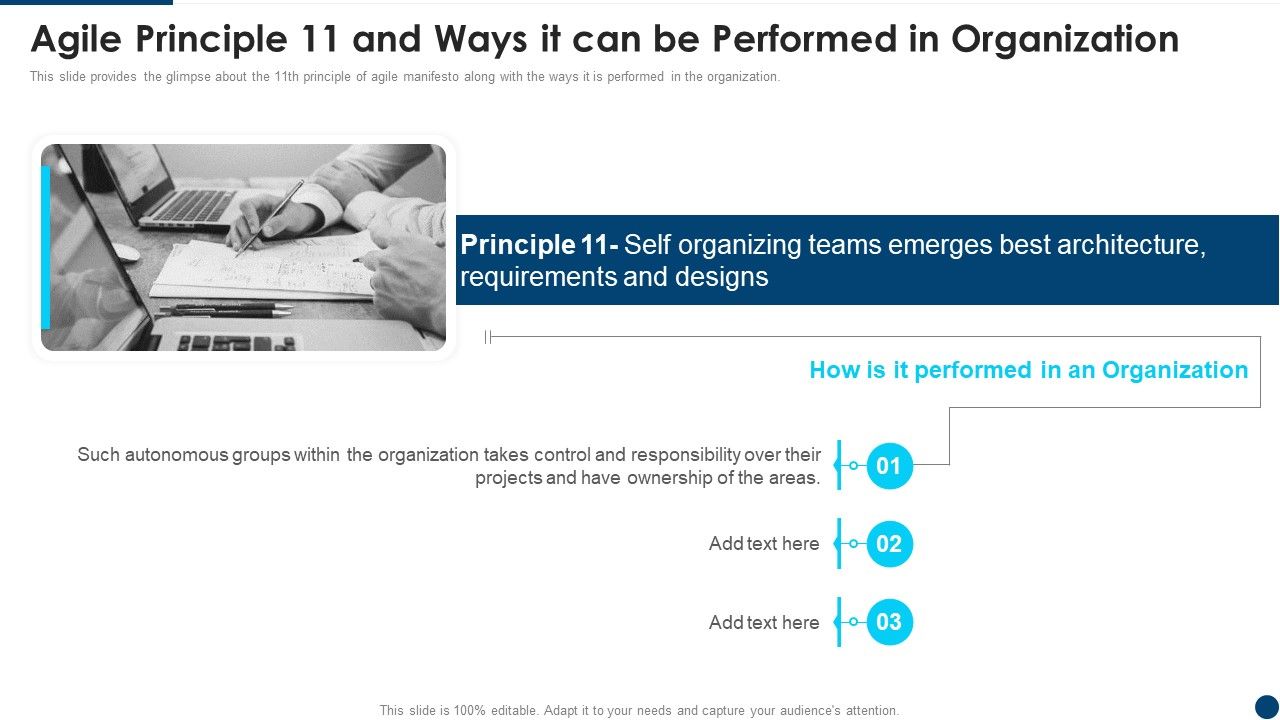 Agile Principle 11 and Ways it can be Performed in Organization

This slide provides the glimpse about the 11th principle of agile manifesto along with the ways it is performed in the organization.

Principle 11- Self organizing teams emerges best architecture, requirements and designs

How is it performed in an Organization

Such autonomous groups within the organization takes control and responsibility over their projects and have ownership of the areas.

01

Add text here

02

Add text here

03

This slide is 100% editable. Adapt it to your needs and capture your audience's attention.